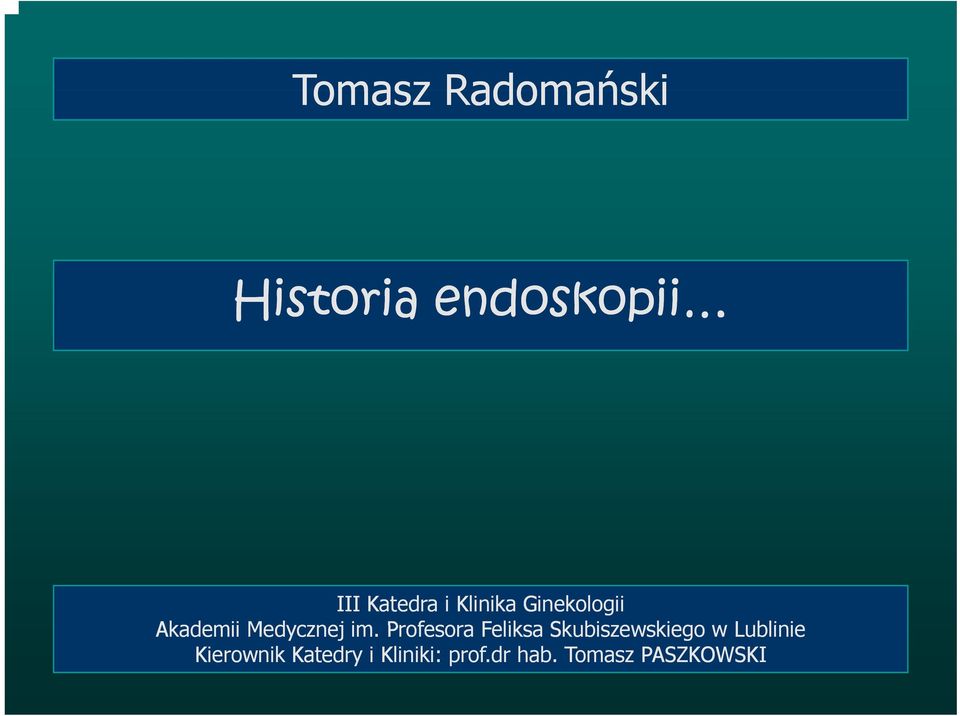 Tomasz Radomański

Historia endoskopii...

III Katedra i Klinika Ginekologii
Akademii Medycznej im. Profesora Feliksa Skubiszewskiego w Lublinie
Kierownik Katedry i Kliniki: prof.dr hab. Tomasz PASZKOWSKI